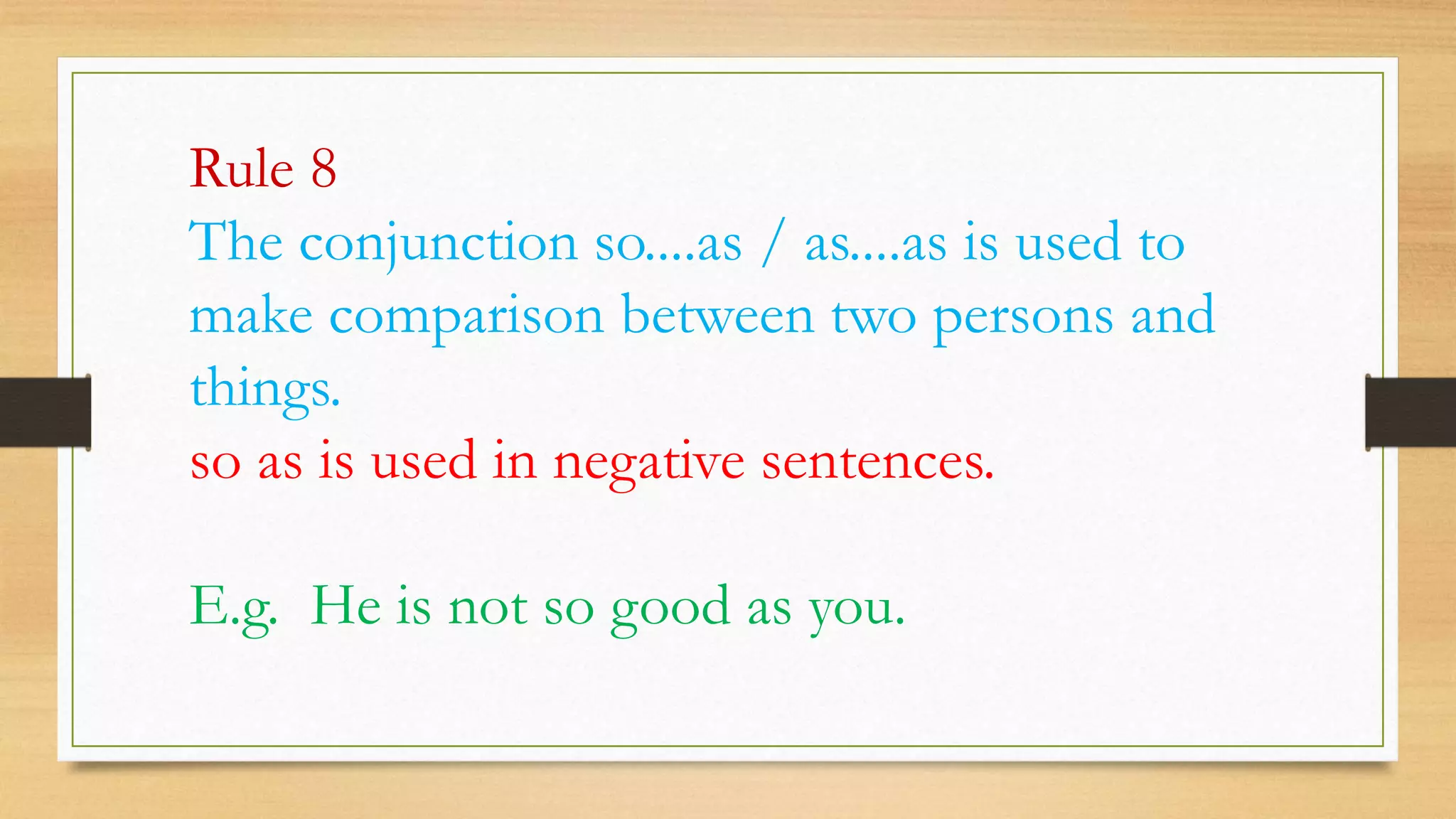 Rule 8
The conjunction so....as / as....as is used to make comparison between two persons and things.
so as is used in negative sentences.

E.g. He is not so good as you.